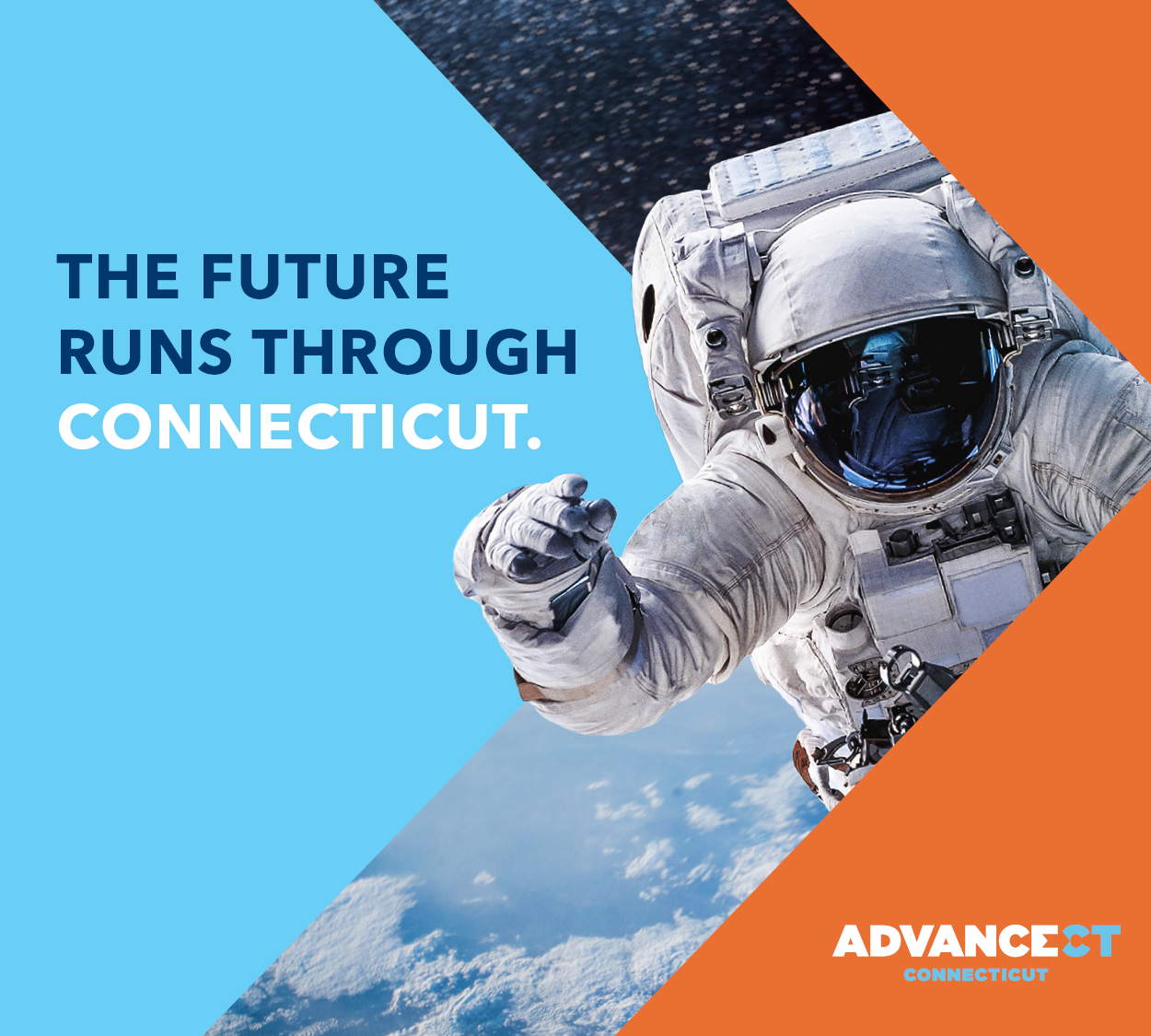 THE FUTURE RUNS THROUGH CONNECTICUT.

ADVANCECT
CONNECTICUT